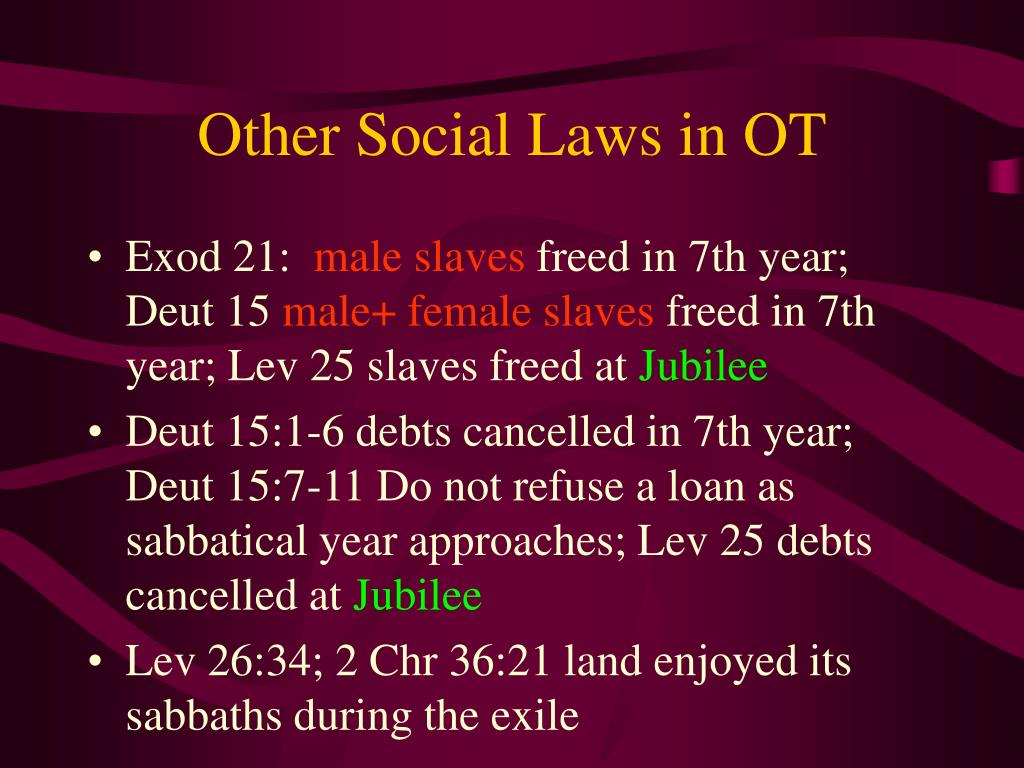 Other Social Laws in OT

• Exod 21: male slaves freed in 7th year; Deut 15 male+ female slaves freed in 7th year; Lev 25 slaves freed at Jubilee

• Deut 15:1-6 debts cancelled in 7th year; Deut 15:7-11 Do not refuse a loan as sabbatical year approaches; Lev 25 debts cancelled at Jubilee

• Lev 26:34; 2 Chr 36:21 land enjoyed its sabbaths during the exile